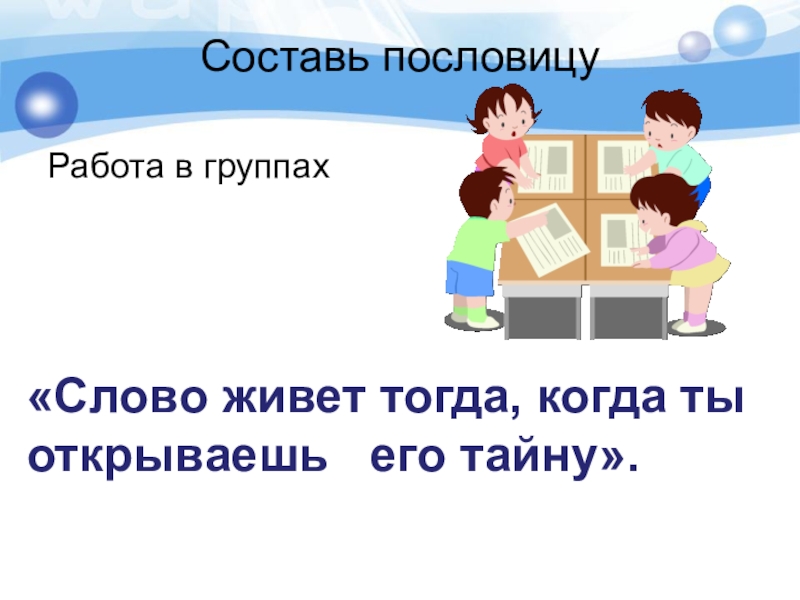 Составь пословицу

Работа в группах

«Слово живет тогда, когда ты открываешь его тайну».